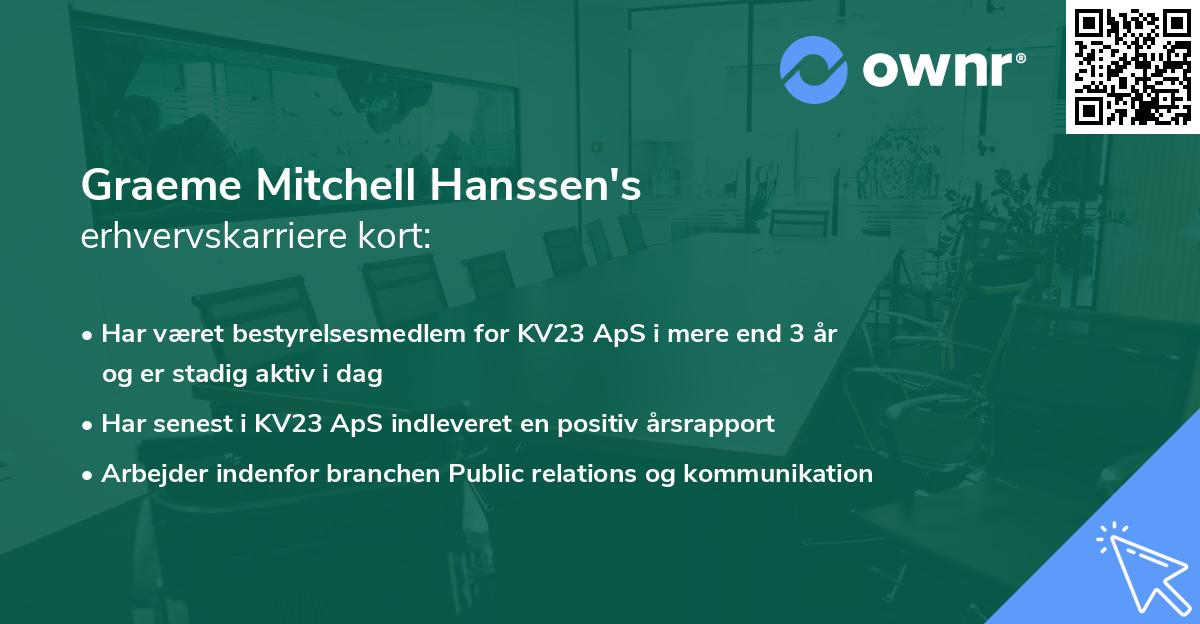 ownr®

Graeme Mitchell Hanssen's
erhvervskarriere kort:

• Har været bestyrelsesmedlem for KV23 ApS i mere end 3 år og er stadig aktiv i dag
• Har senest i KV23 ApS indleveret en positiv årsrapport
• Arbejder indenfor branchen Public relations og kommunikation